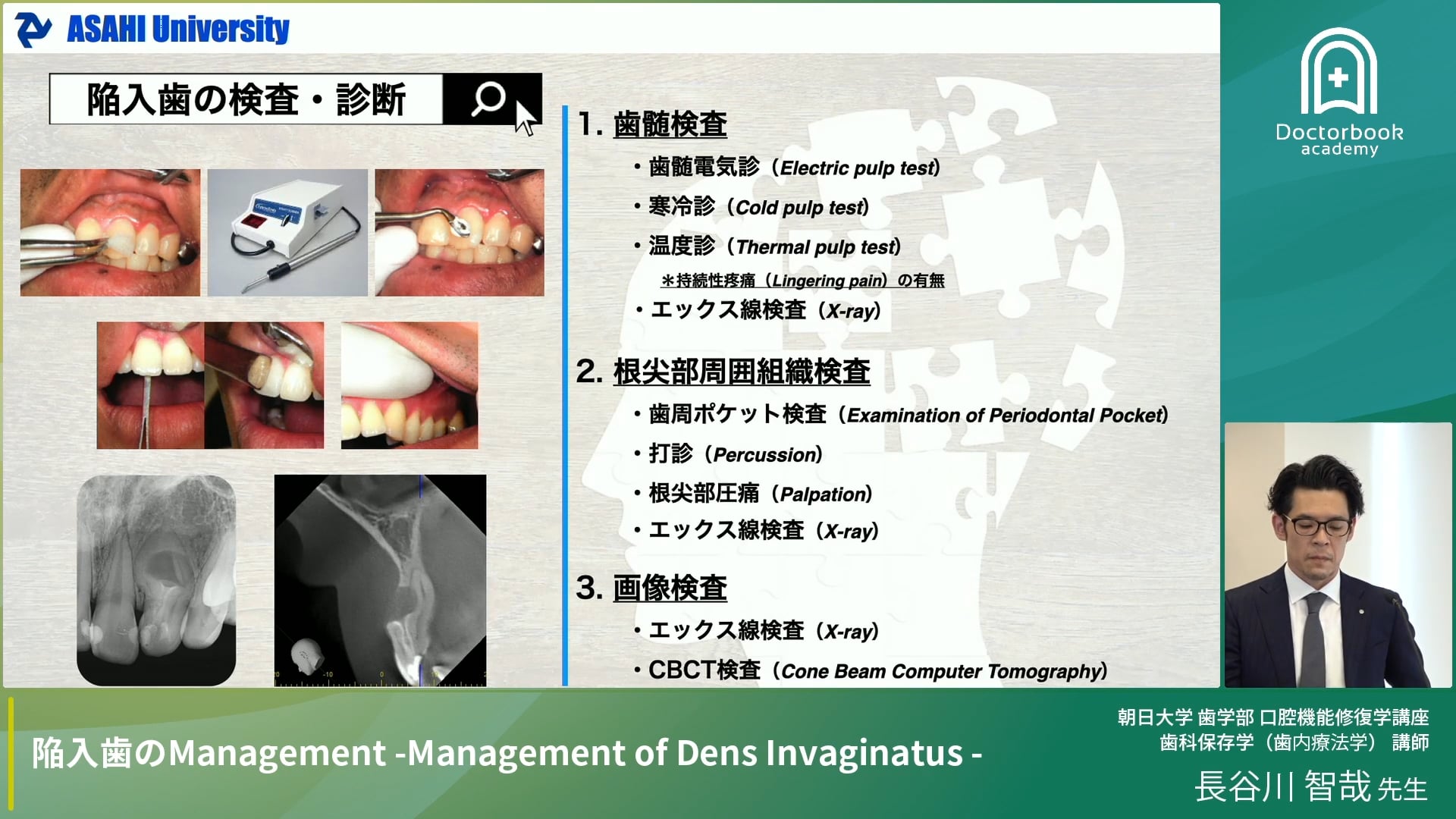 ASAHI University

陥入歯の検査・診断

1. 歯髄検査

・歯髄電気診（Electric pulp test）

・寒冷診（Cold pulp test）

・温度診（Thermal pulp test）

＊持続性疼痛（Lingering pain）の有無

・エックス線検査（X-ray）

2. 根尖部周囲組織検査

・歯周ポケット検査（Examination of Periodontal Pocket）

・打診（Percussion）

・根尖部圧痛（Palpation）

・エックス線検査（X-ray）

3. 画像検査

・エックス線検査（X-ray）

・CBCT検査（Cone Beam Computer Tomography）

Doctorbook academy

陥入歯のManagement -Management of Dens Invaginatus -

朝日大学 歯学部 口腔機能修復学講座
歯科保存学（歯内療法学） 講師
長谷川 智哉 先生